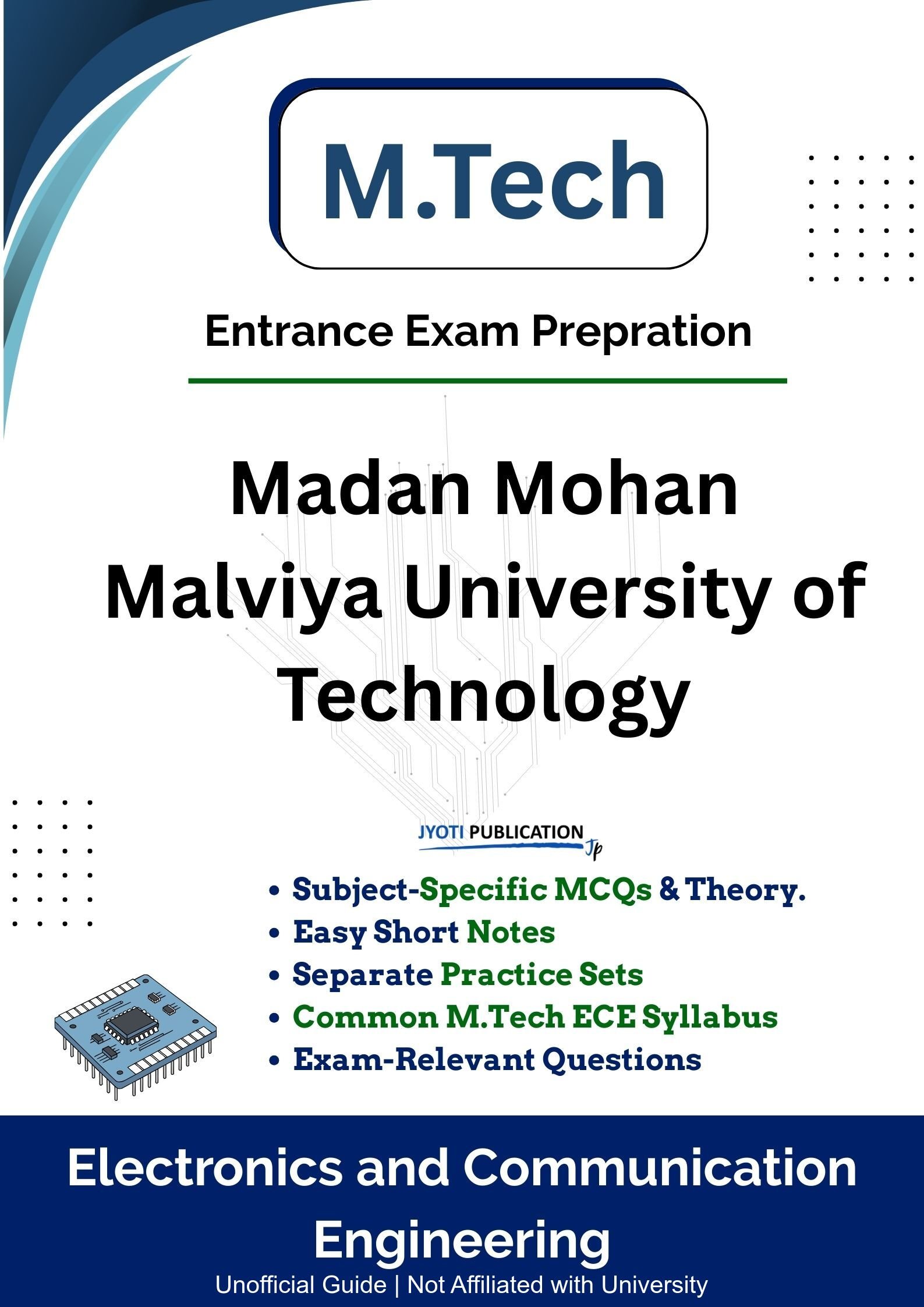 M.Tech

Entrance Exam Prepration

Madan Mohan Malviya University of Technology

JYOTI PUBLICATION
Jp

• Subject-Specific MCQs & Theory.
• Easy Short Notes
• Separate Practice Sets
• Common M.Tech ECE Syllabus
• Exam-Relevant Questions

Electronics and Communication Engineering

Unofficial Guide | Not Affiliated with University